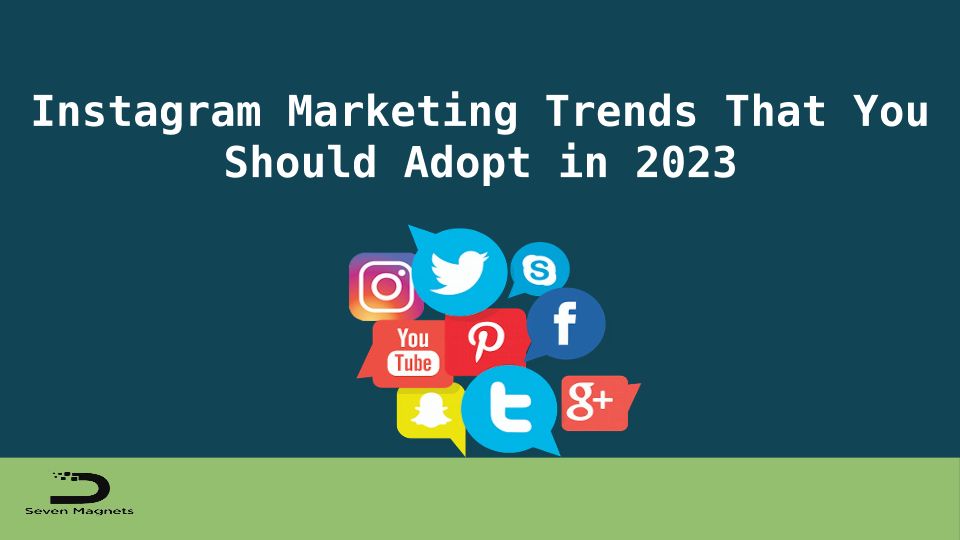 Instagram Marketing Trends That You Should Adopt in 2023

You Tube

g+

Seven Magnets